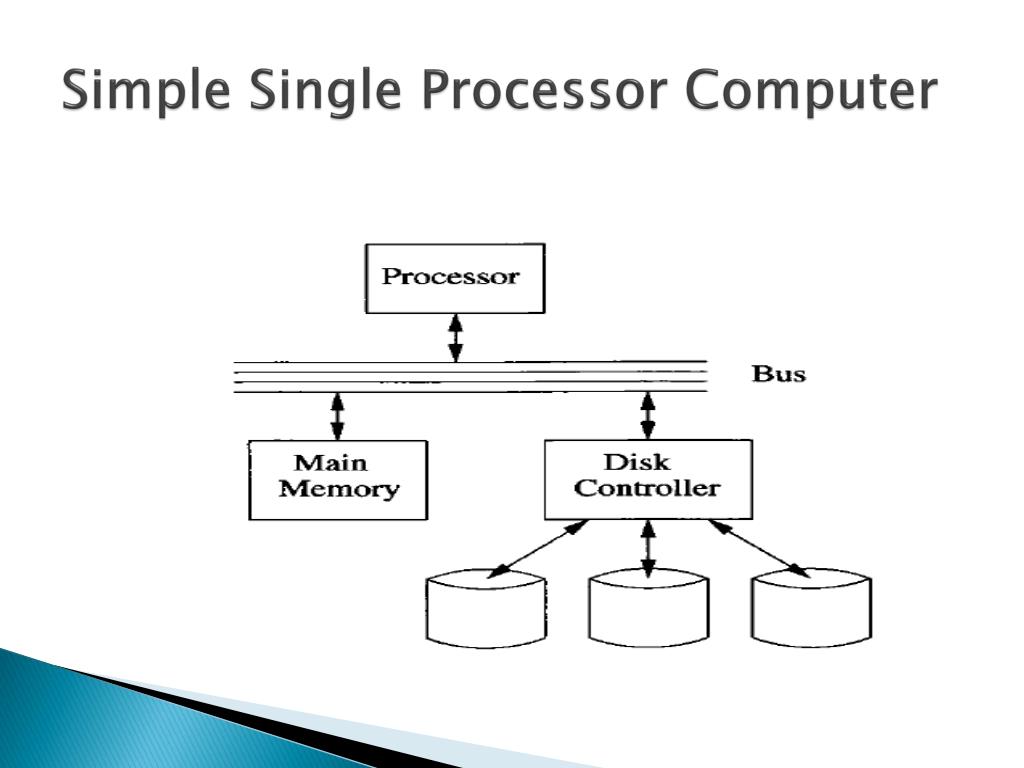 Simple Single Processor Computer

Processor

Bus

Main Memory

Disk Controller